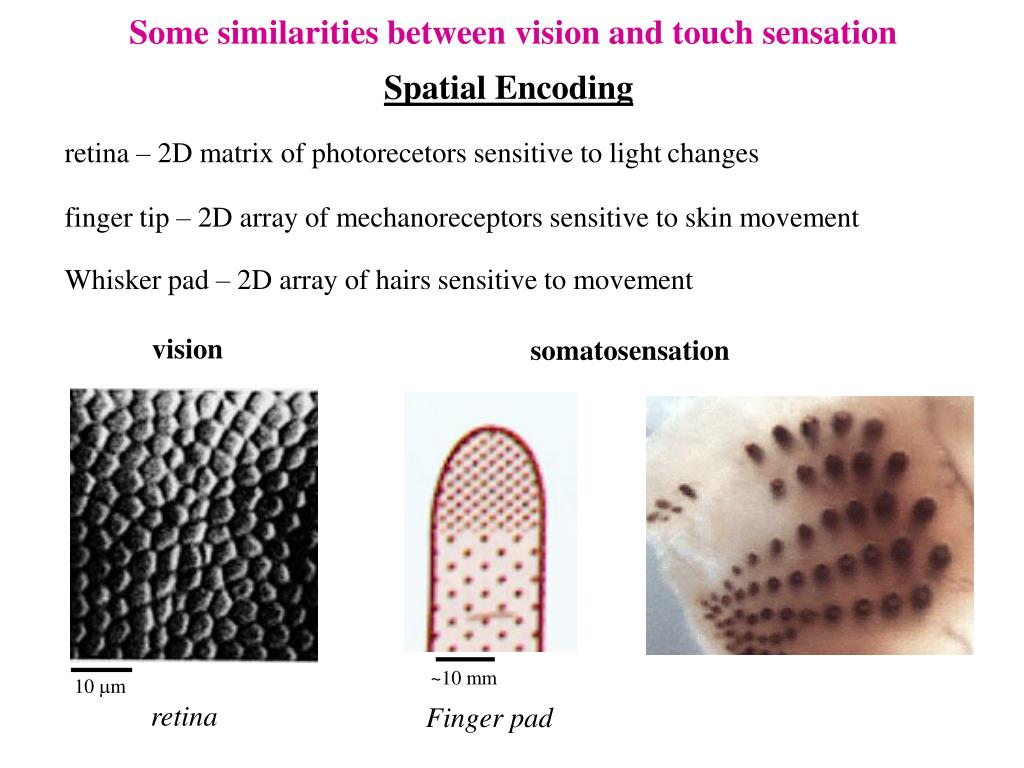 Some similarities between vision and touch sensation

Spatial Encoding

retina – 2D matrix of photorecetors sensitive to light changes

finger tip – 2D array of mechanoreceptors sensitive to skin movement

Whisker pad – 2D array of hairs sensitive to movement

vision

somatosensation

10 μm

retina

~10 mm

Finger pad